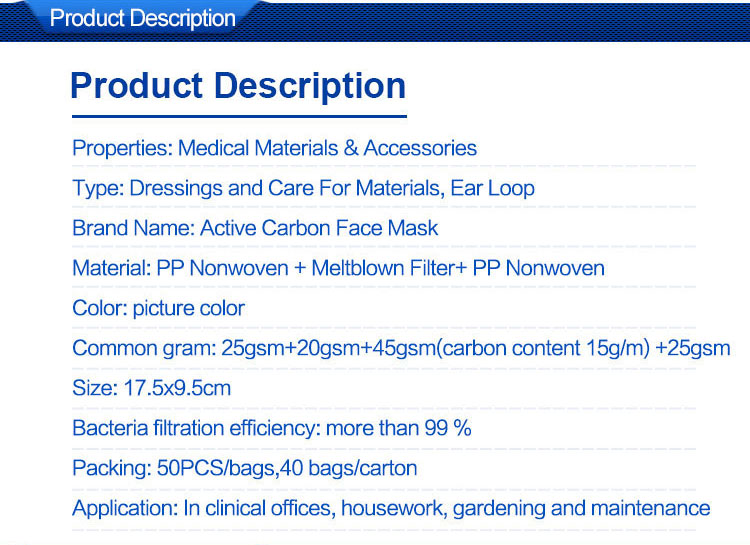 Product Description

Product Description

Properties: Medical Materials & Accessories

Type: Dressings and Care For Materials, Ear Loop

Brand Name: Active Carbon Face Mask

Material: PP Nonwoven + Meltblown Filter+ PP Nonwoven

Color: picture color

Common gram: 25gsm+20gsm+45gsm(carbon content 15g/m) +25gsm

Size: 17.5x9.5cm

Bacteria filtration efficiency: more than 99 %

Packing: 50PCS/bags,40 bags/carton

Application: In clinical offices, housework, gardening and maintenance